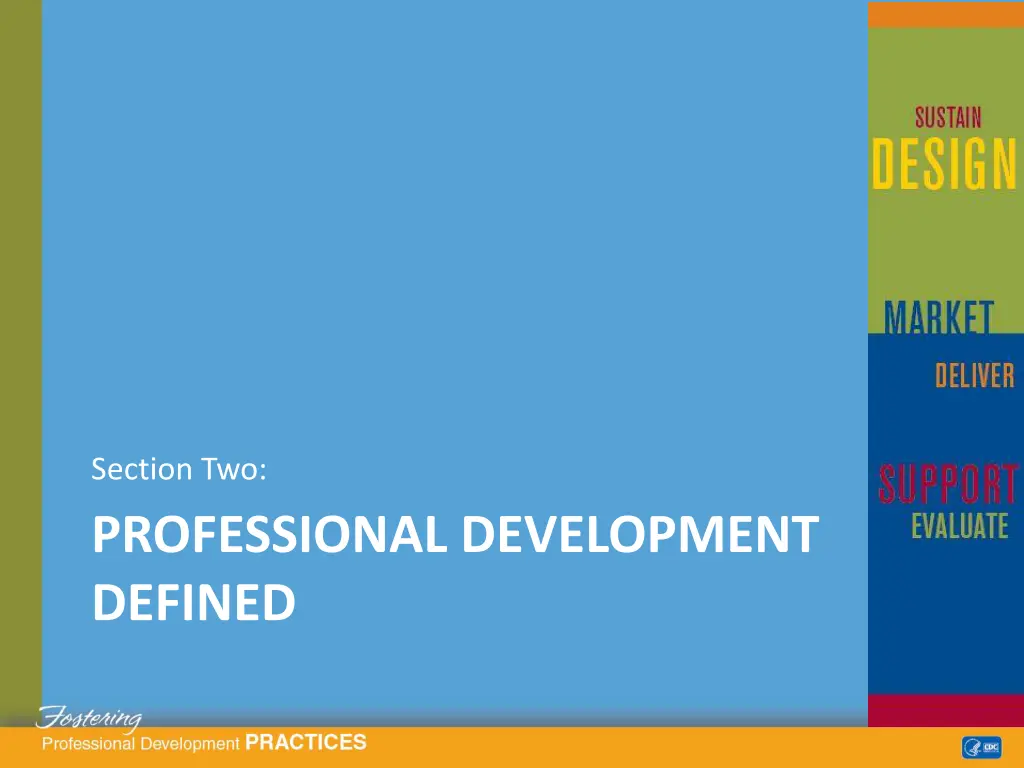 SUSTAIN
DESIGN
MARKET
DELIVER
SUPPORT
EVALUATE

Section Two:

PROFESSIONAL DEVELOPMENT DEFINED

Fostering
Professional Development PRACTICES

CDC